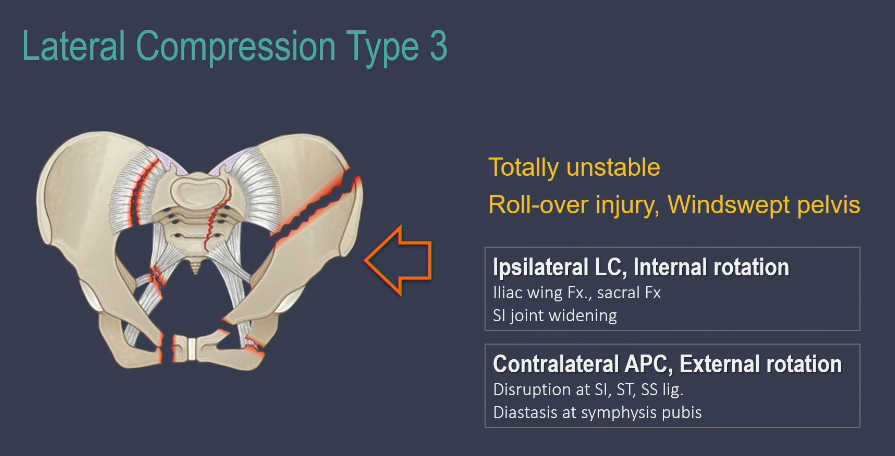 Lateral Compression Type 3

Totally unstable

Roll-over injury, Windswept pelvis

Ipsilateral LC, Internal rotation
Iliac wing Fx., sacral Fx
SI joint widening

Contralateral APC, External rotation
Disruption at SI, ST, SS lig.
Diastasis at symphysis pubis